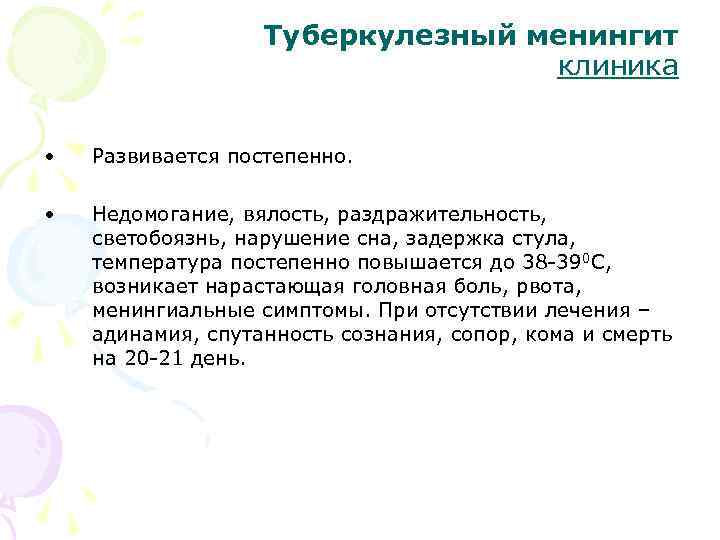 Туберкулезный менингит
клиника

• Развивается постепенно.

• Недомогание, вялость, раздражительность, светобоязнь, нарушение сна, задержка стула, температура постепенно повышается до 38-39$^0$С, возникает нарастающая головная боль, рвота, менингиальные симптомы. При отсутствии лечения – адинамия, спутанность сознания, сопор, кома и смерть на 20-21 день.